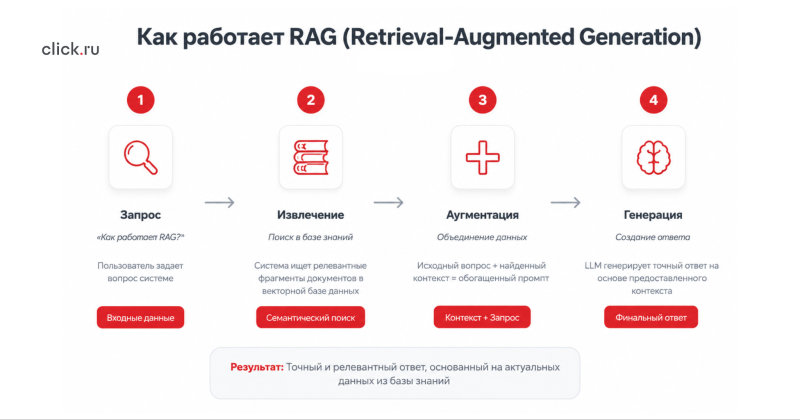 click.ru

Как работает RAG (Retrieval-Augmented Generation)

1

Запрос

«Как работает RAG?»

Пользователь задает вопрос системе

Входные данные

2

Извлечение

Поиск в базе знаний

Система ищет релевантные фрагменты документов в векторной базе данных

Семантический поиск

3

Аугментация

Объединение данных

Исходный вопрос + найденный контекст = обогащенный промпт

Контекст + Запрос

4

Генерация

Создание ответа

LLM генерирует точный ответ на основе предоставленного контекста

Финальный ответ

Результат: Точный и релевантный ответ, основанный на актуальных данных из базы знаний